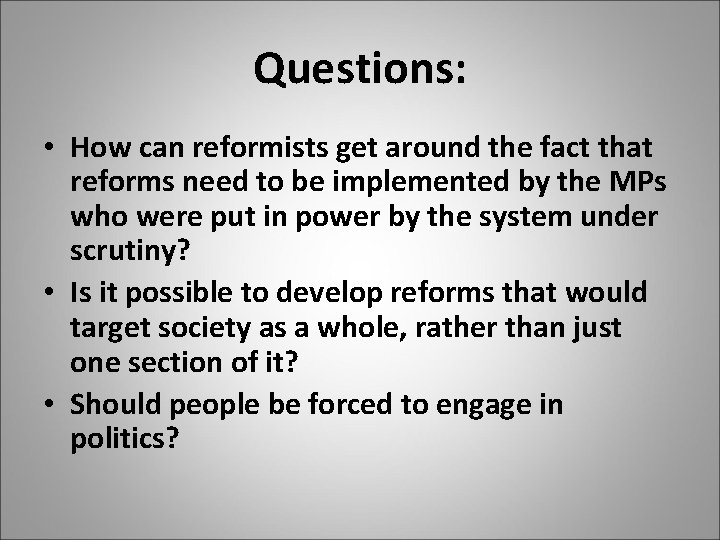 Questions:

• How can reformists get around the fact that reforms need to be implemented by the MPs who were put in power by the system under scrutiny?
• Is it possible to develop reforms that would target society as a whole, rather than just one section of it?
• Should people be forced to engage in politics?